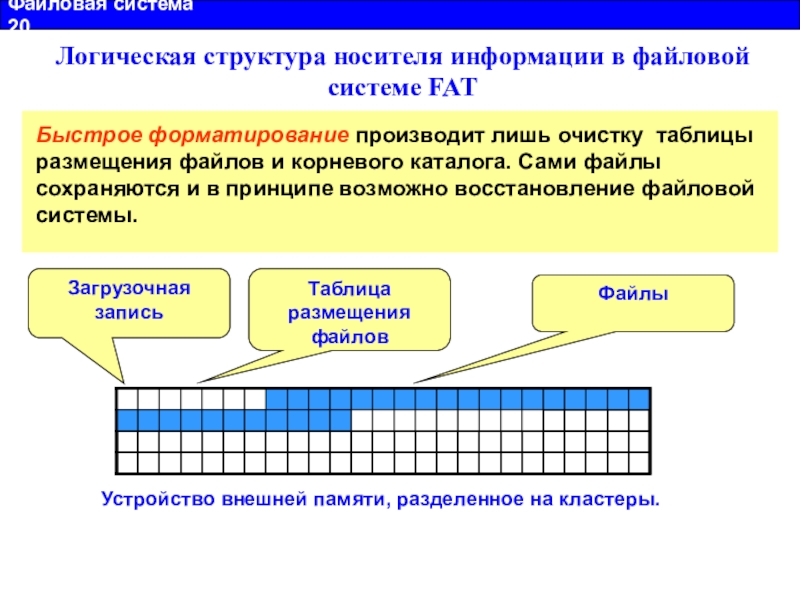 Файловая система
20

Логическая структура носителя информации в файловой системе FAT

Быстрое форматирование производит лишь очистку таблицы размещения файлов и корневого каталога. Сами файлы сохраняются и в принципе возможно восстановление файловой системы.

Загрузочная запись

Таблица размещения файлов

Файлы

Устройство внешней памяти, разделенное на кластеры.